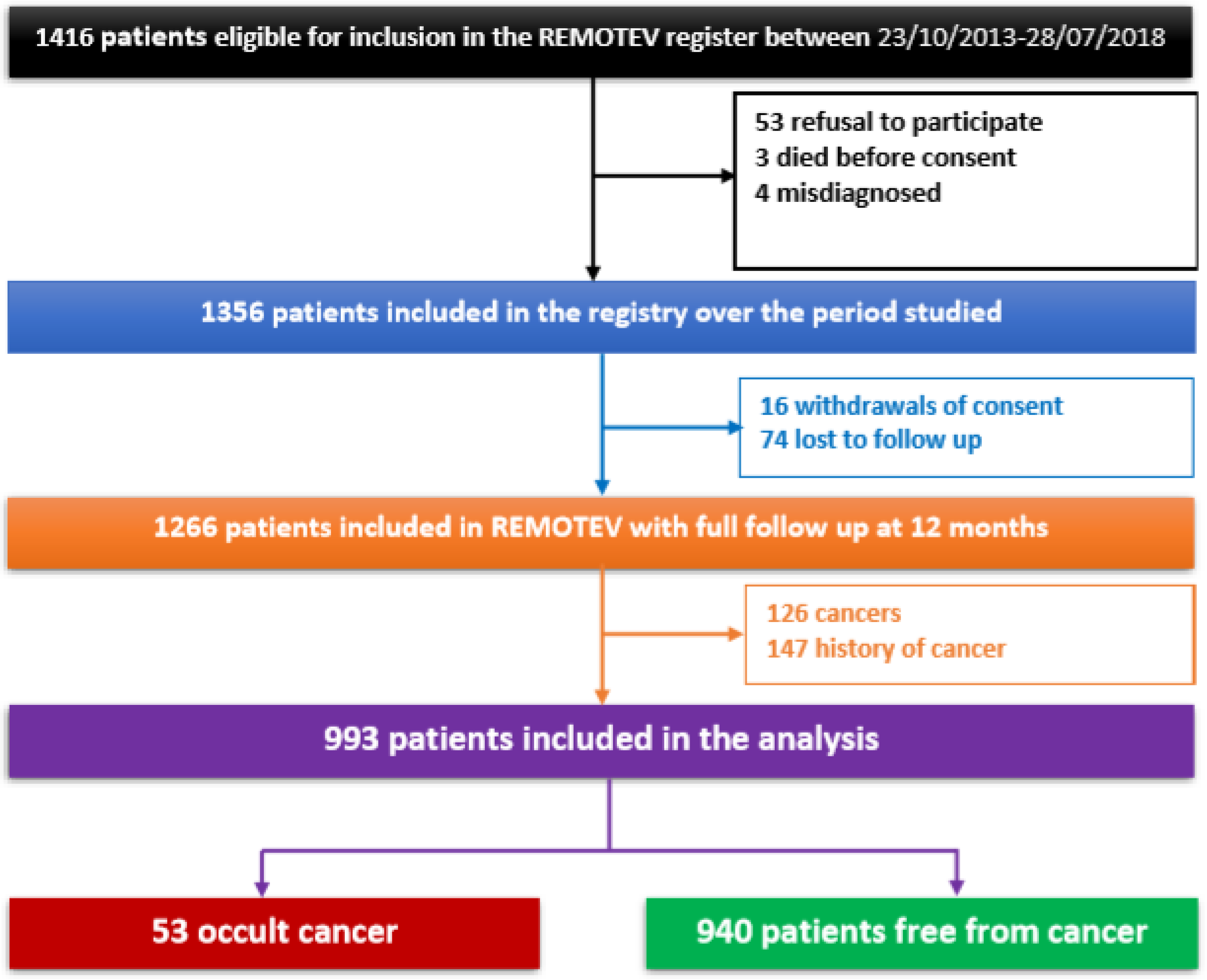 1416 patients eligible for inclusion in the REMOTEV register between 23/10/2013-28/07/2018

53 refusal to participate
3 died before consent
4 misdiagnosed

1356 patients included in the registry over the period studied

16 withdrawals of consent
74 lost to follow up

1266 patients included in REMOTEV with full follow up at 12 months

126 cancers
147 history of cancer

993 patients included in the analysis

53 occult cancer

940 patients free from cancer